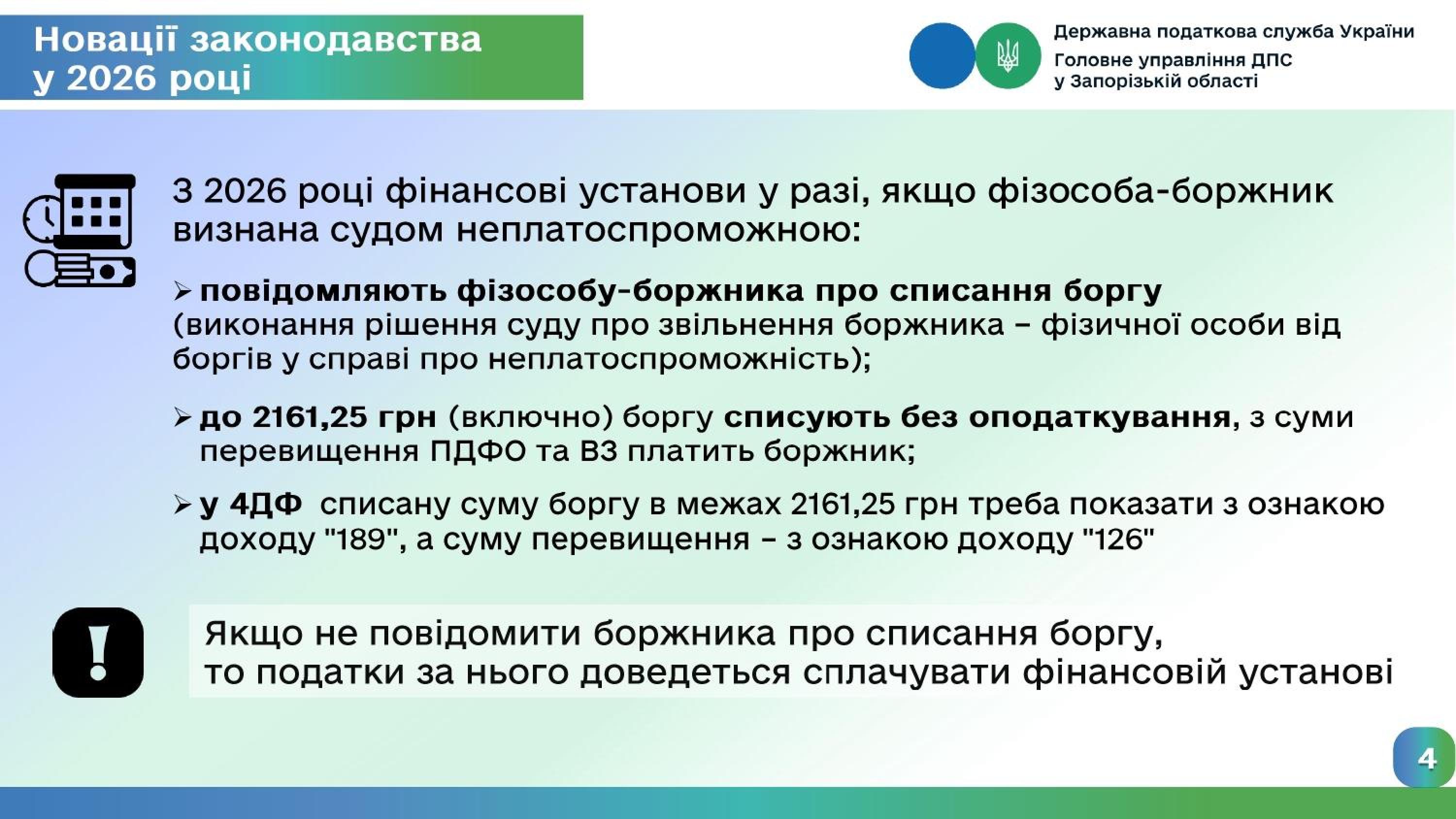 Новації законодавства у 2026 році

Державна податкова служба України
Головне управління ДПС у Запорізькій області

З 2026 році фінансові установи у разі, якщо фізособа-боржник визнана судом неплатоспроможною:

➢ повідомляють фізособу-боржника про списання боргу (виконання рішення суду про звільнення боржника – фізичної особи від боргів у справі про неплатоспроможність);

➢ до 2161,25 грн (включно) боргу списують без оподаткування, з суми перевищення ПДФО та ВЗ платить боржник;

➢ у 4ДФ списану суму боргу в межах 2161,25 грн треба показати з ознакою доходу "189", а суму перевищення – з ознакою доходу "126"

Якщо не повідомити боржника про списання боргу, то податки за нього доведеться сплачувати фінансовій установі

4